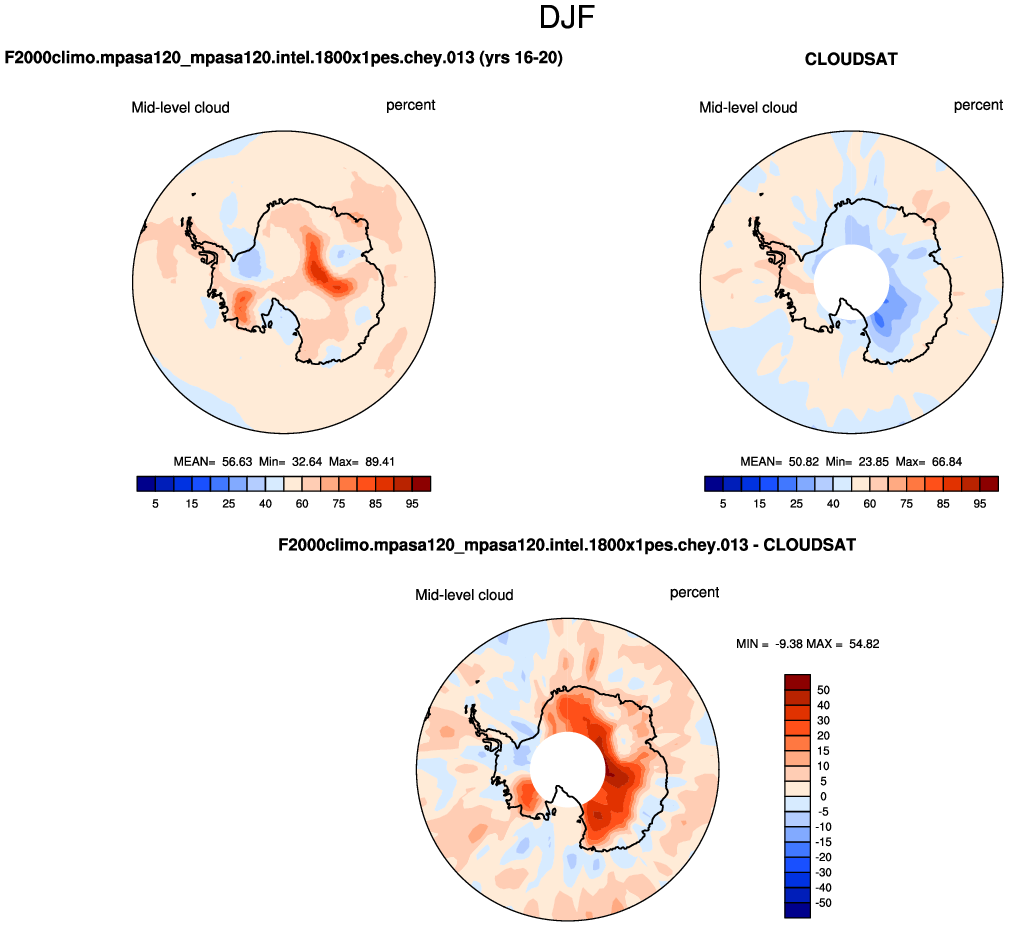 DJF

F2000climo.mpasa120_mpasa120.intel.1800x1pes.chey.013 (yrs 16-20)

Mid-level cloud percent

MEAN= 56.63 Min= 32.64 Max= 89.41

5 15 25 40 60 75 85 95

CLOUDSAT

Mid-level cloud percent

MEAN= 50.82 Min= 23.85 Max= 66.84

5 15 25 40 60 75 85 95

F2000climo.mpasa120_mpasa120.intel.1800x1pes.chey.013 - CLOUDSAT

Mid-level cloud percent

MIN = -9.38 MAX = 54.82

50
40
30
20
15
10
5
0
-5
-10
-15
-20
-30
-40
-50